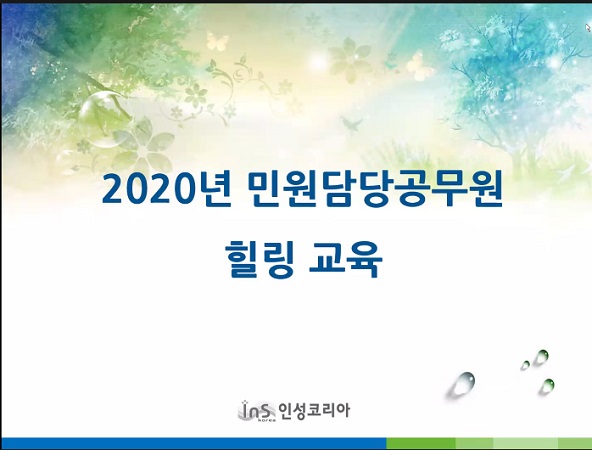 2020년 민원담당공무원

힐링 교육

InS korea 인성코리아